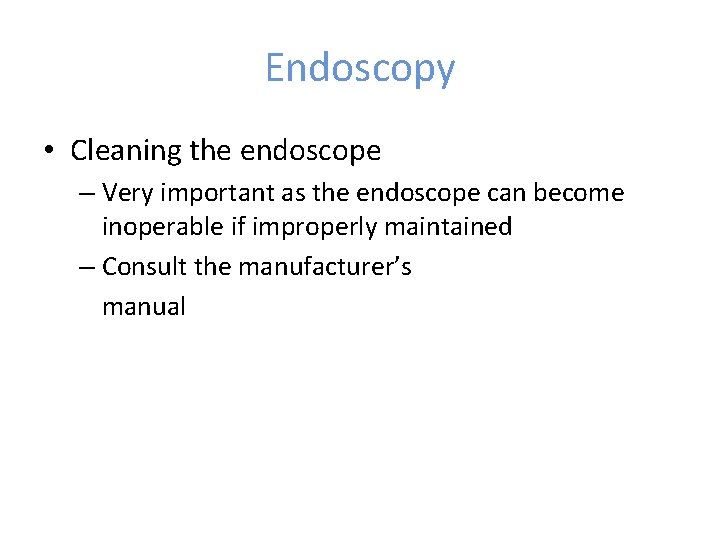 Endoscopy

• Cleaning the endoscope

– Very important as the endoscope can become inoperable if improperly maintained

– Consult the manufacturer's manual